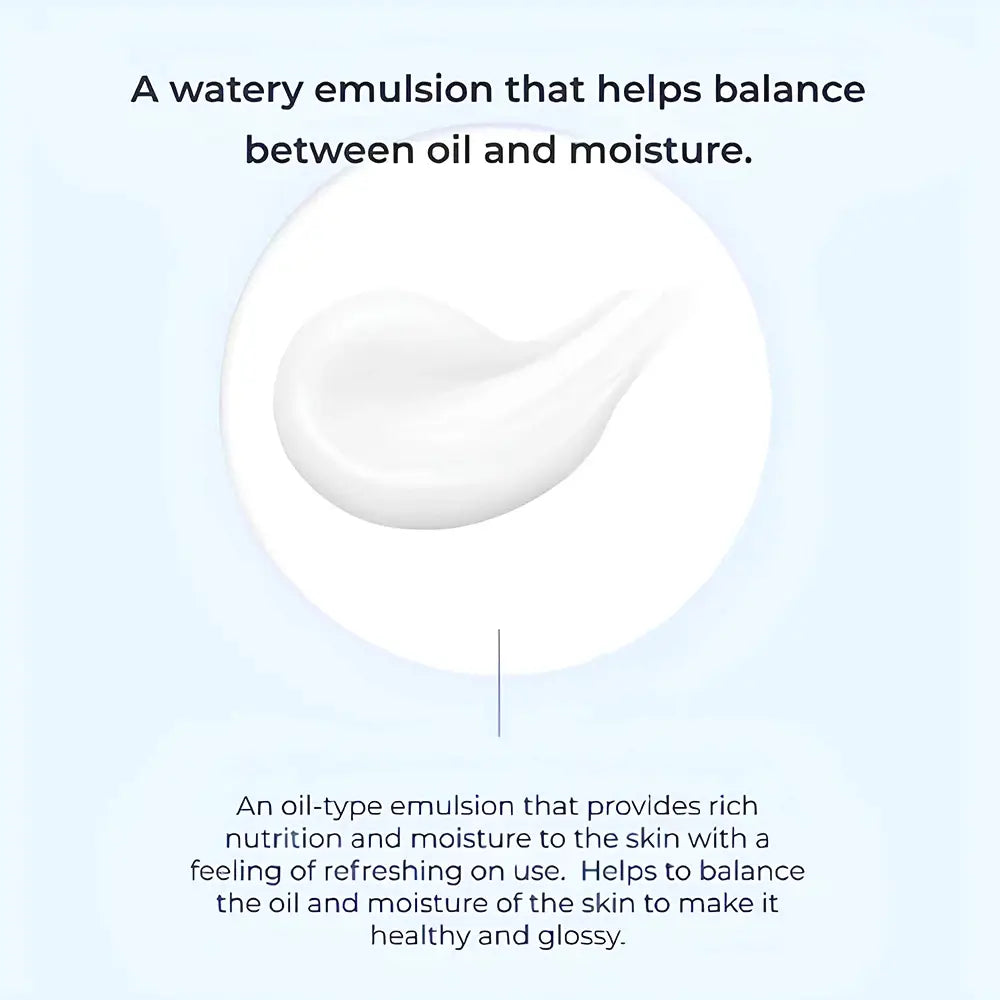 A watery emulsion that helps balance between oil and moisture.

An oil-type emulsion that provides rich nutrition and moisture to the skin with a feeling of refreshing on use.  Helps to balance the oil and moisture of the skin to make it healthy and glossy.